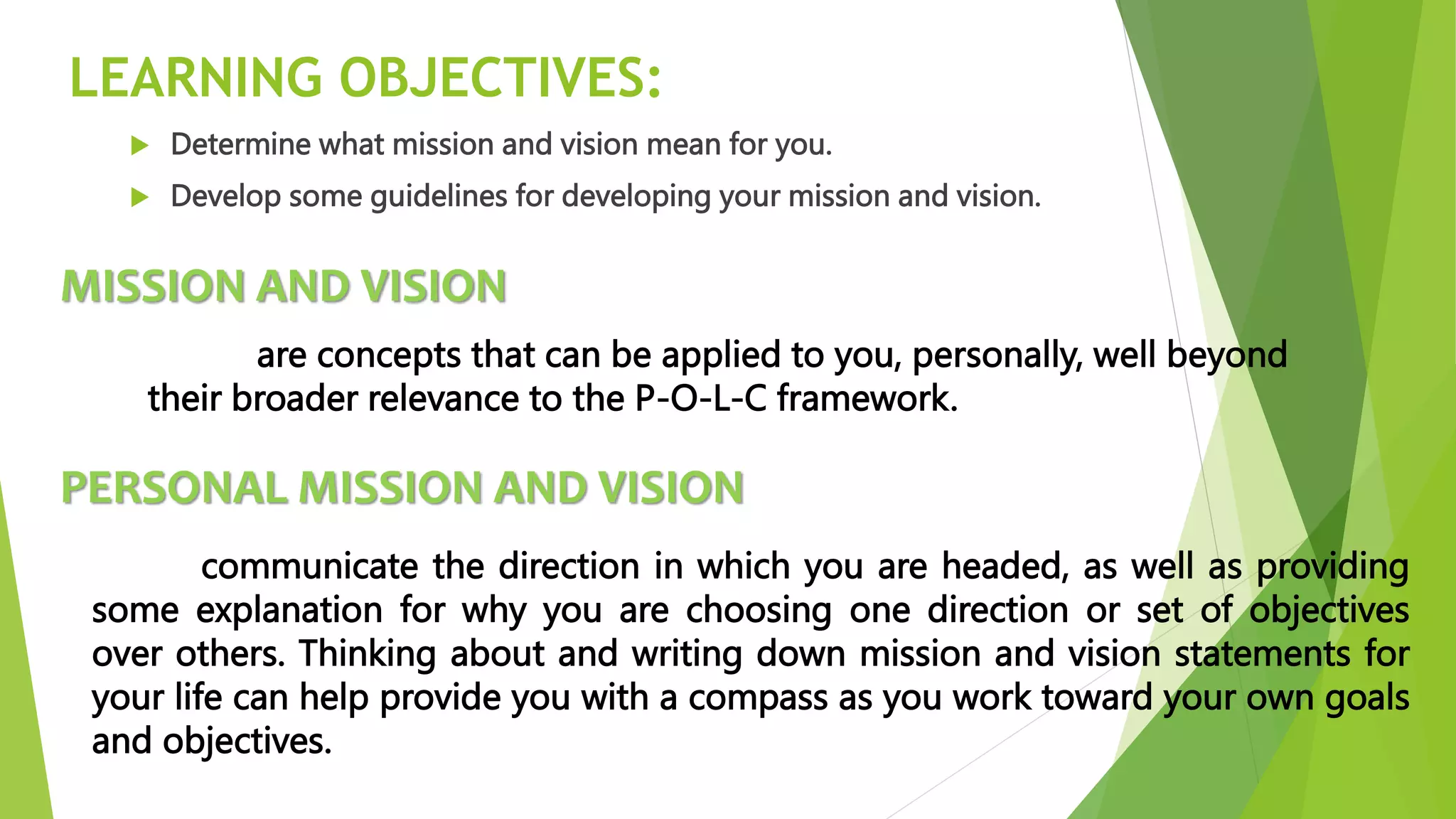 LEARNING OBJECTIVES:

Determine what mission and vision mean for you.

Develop some guidelines for developing your mission and vision.

MISSION AND VISION

are concepts that can be applied to you, personally, well beyond their broader relevance to the P-O-L-C framework.

PERSONAL MISSION AND VISION

communicate the direction in which you are headed, as well as providing some explanation for why you are choosing one direction or set of objectives over others. Thinking about and writing down mission and vision statements for your life can help provide you with a compass as you work toward your own goals and objectives.